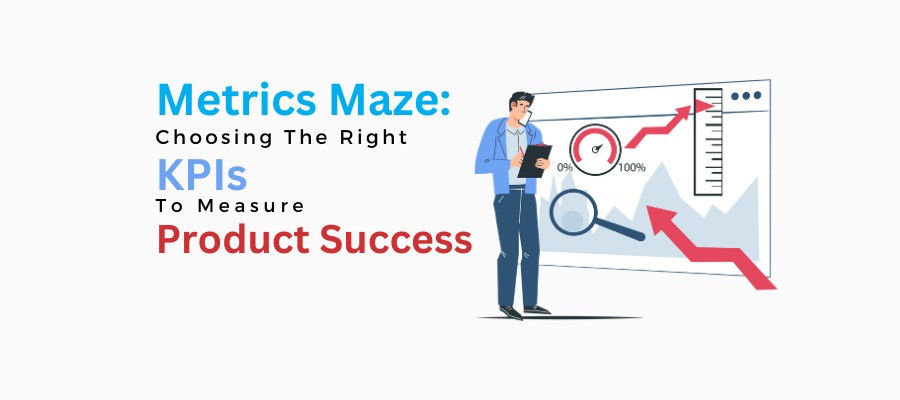 Metrics Maze:
Choosing The Right
KPIs
To Measure
Product Success

0%
100%